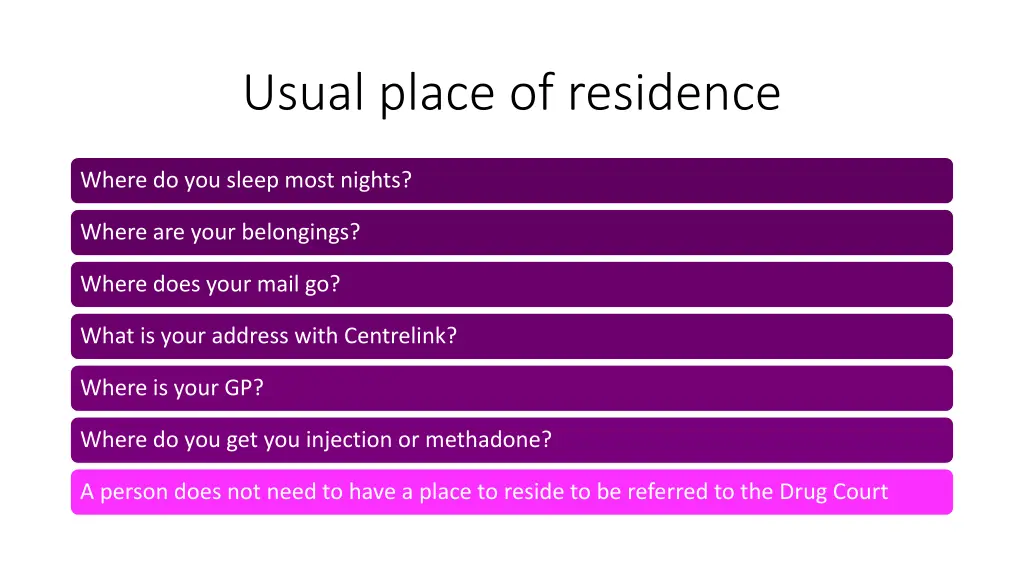 Usual place of residence

Where do you sleep most nights?

Where are your belongings?

Where does your mail go?

What is your address with Centrelink?

Where is your GP?

Where do you get you injection or methadone?

A person does not need to have a place to reside to be referred to the Drug Court